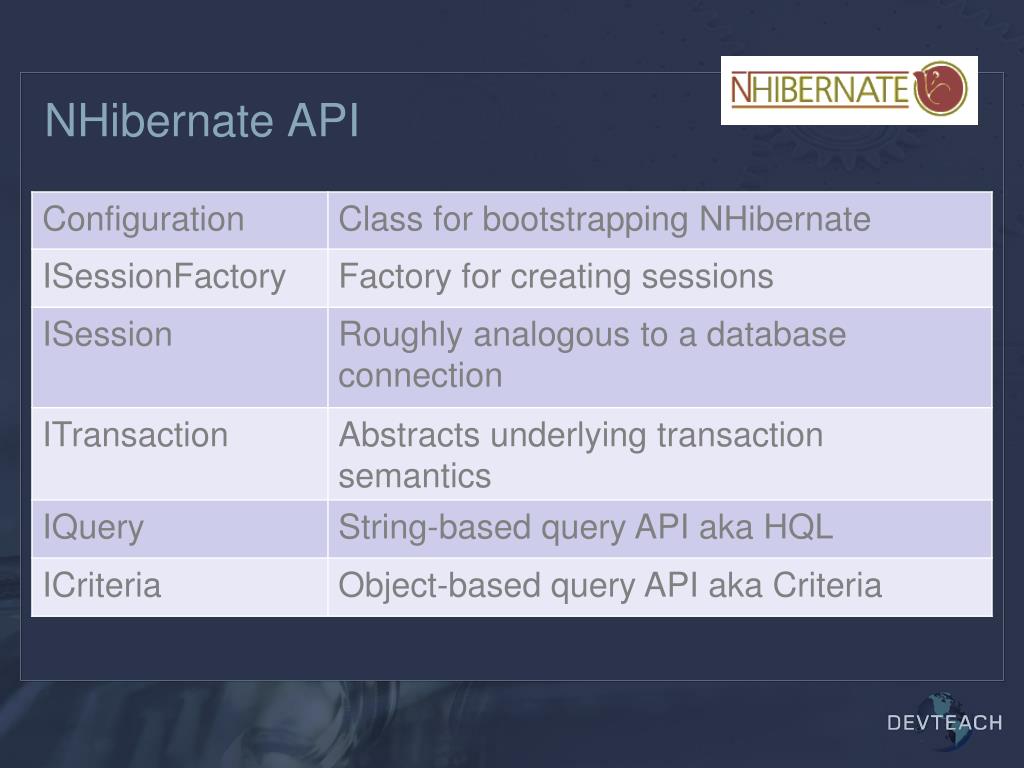 NHibernate API

NHIBERNATE

| Configuration | Class for bootstrapping NHibernate |
|---|---|
| ISessionFactory | Factory for creating sessions |
| ISession | Roughly analogous to a database connection |
| ITransaction | Abstracts underlying transaction semantics |
| IQuery | String-based query API aka HQL |
| ICriteria | Object-based query API aka Criteria |

DEVTEACH